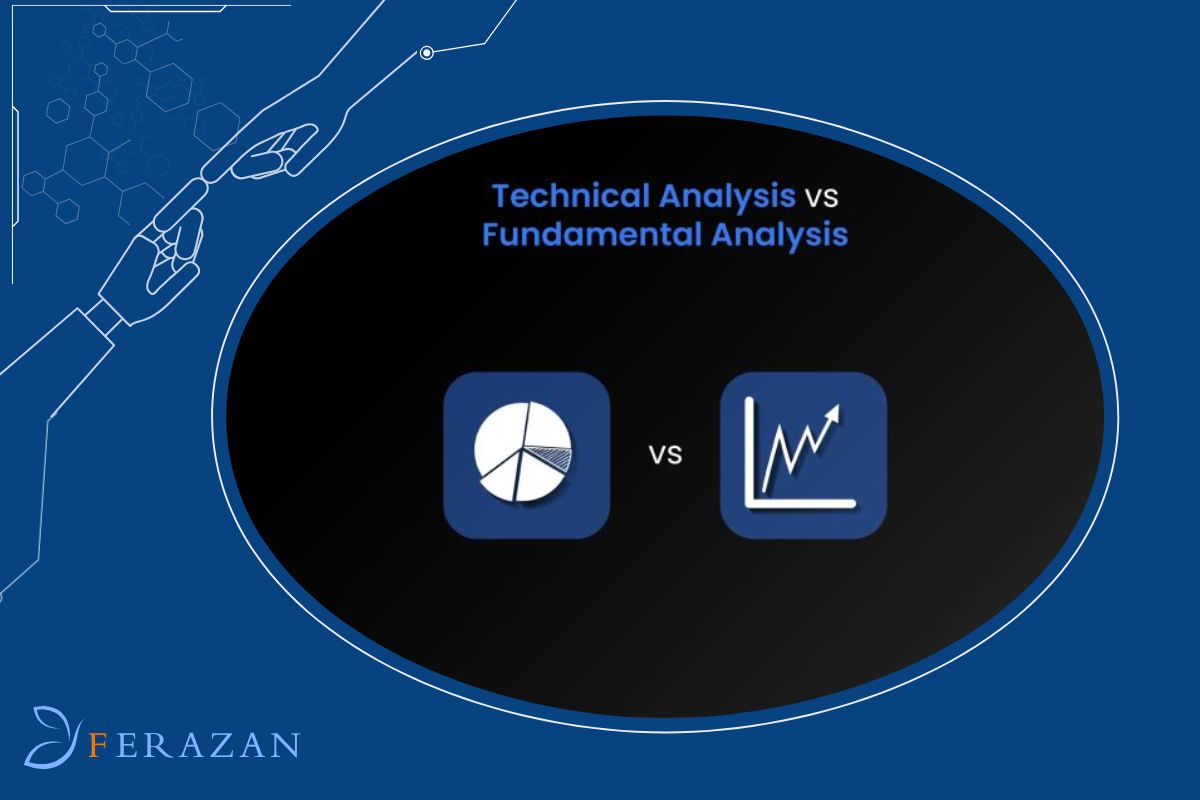 Technical Analysis vs
Fundamental Analysis

vs

FERAZAN